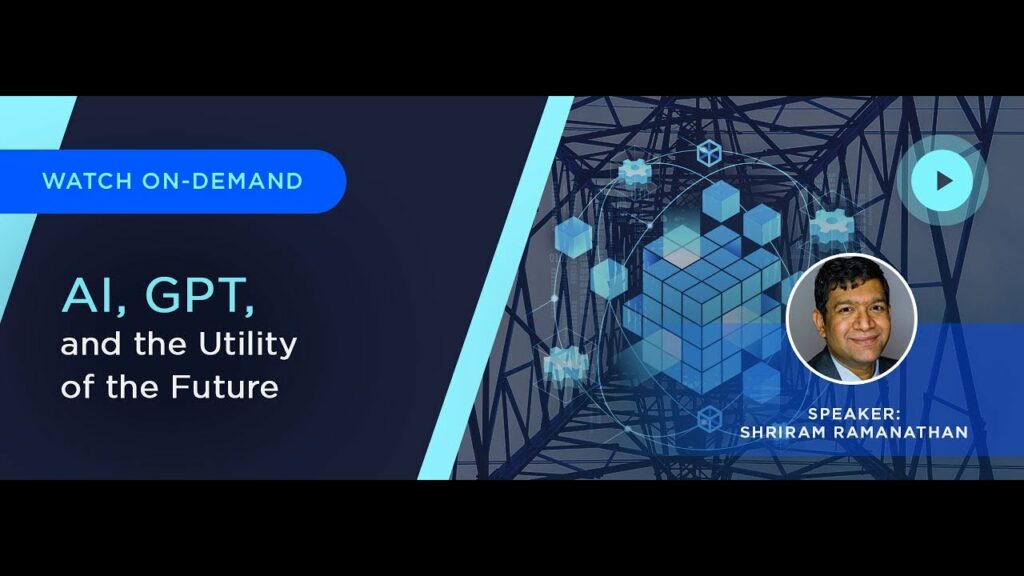 WATCH ON-DEMAND

AI, GPT, and the Utility of the Future

SPEAKER:
SHRIRAM RAMANATHAN